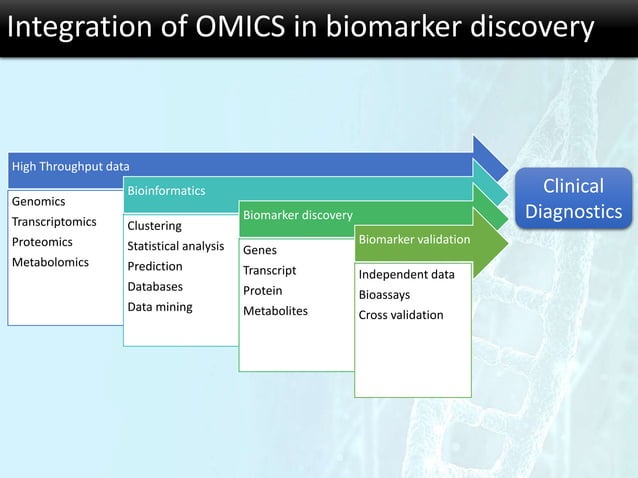 Integration of OMICS in biomarker discovery

High Throughput data

Genomics
Transcriptomics
Proteomics
Metabolomics

Bioinformatics

Clustering
Statistical analysis
Prediction
Databases
Data mining

Biomarker discovery

Genes
Transcript
Protein
Metabolites

Biomarker validation

Independent data
Bioassays
Cross validation

Clinical Diagnostics